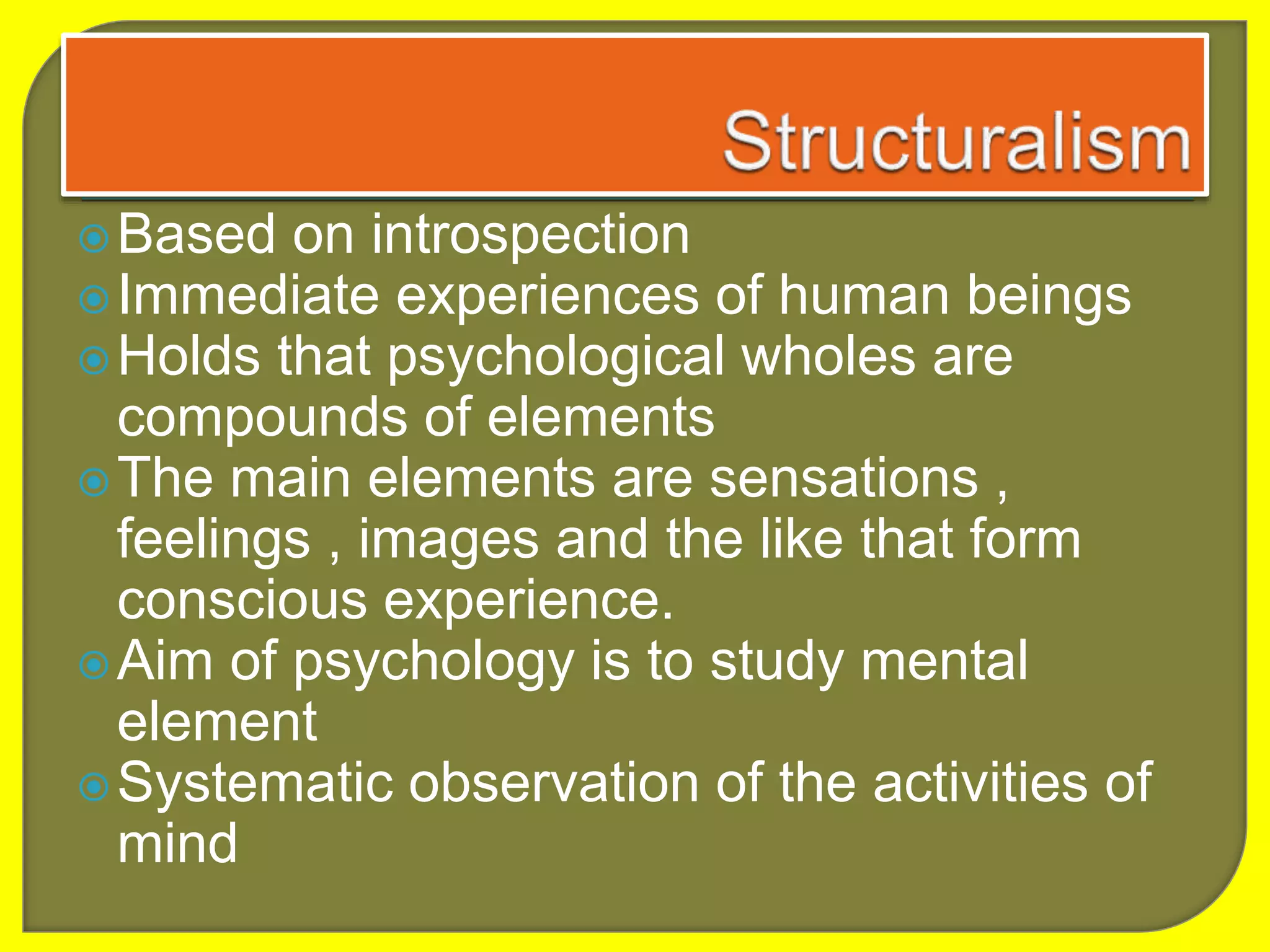 Structuralism

Based on introspection

Immediate experiences of human beings

Holds that psychological wholes are compounds of elements

The main elements are sensations , feelings , images and the like that form conscious experience.

Aim of psychology is to study mental element

Systematic observation of the activities of mind